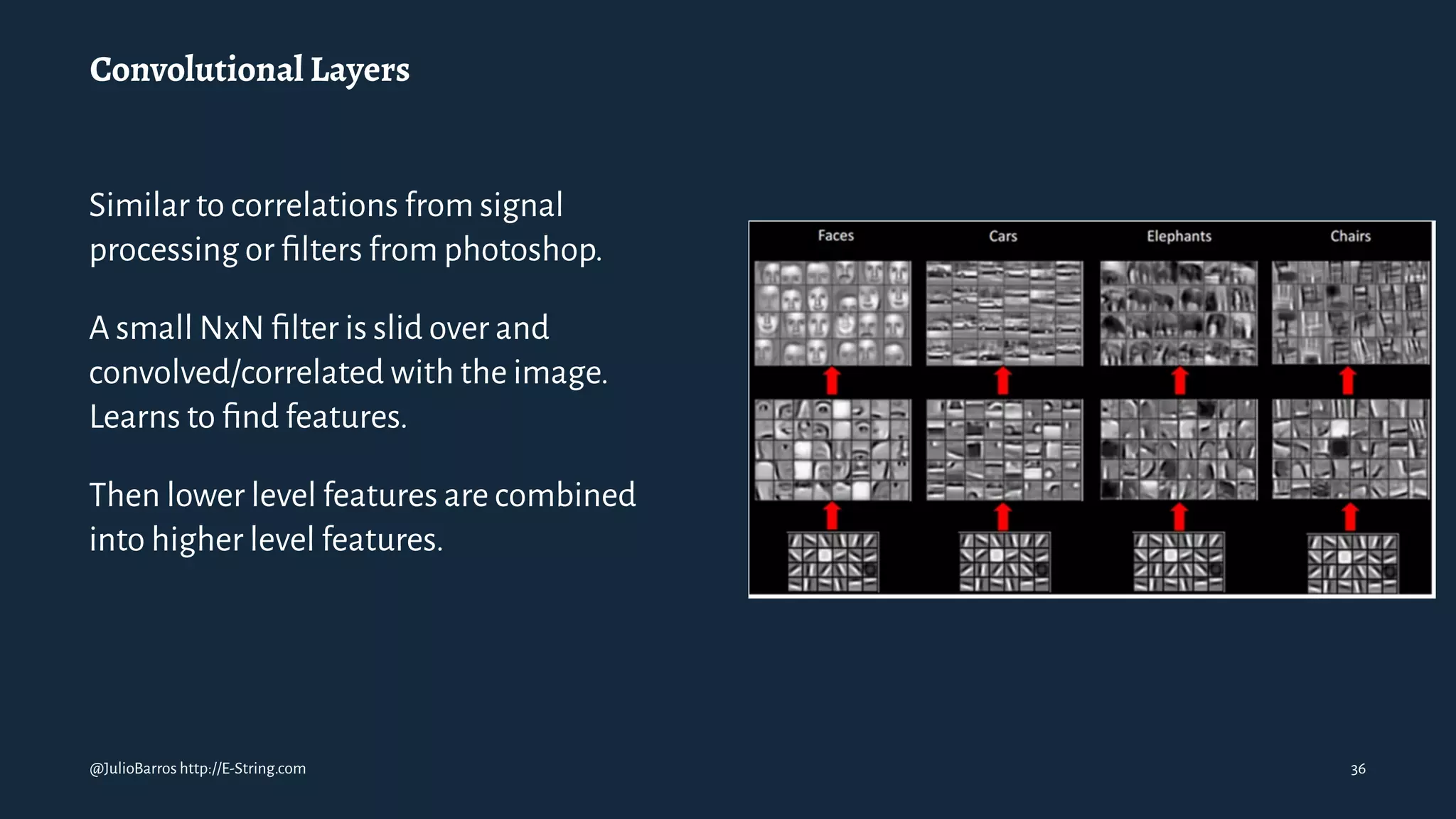 Convolutional Layers

Similar to correlations from signal processing or filters from photoshop.

A small NxN filter is slid over and convolved/correlated with the image. Learns to find features.

Then lower level features are combined into higher level features.

Faces

Cars

Elephants

Chairs

@JulioBarros http://E-String.com

36